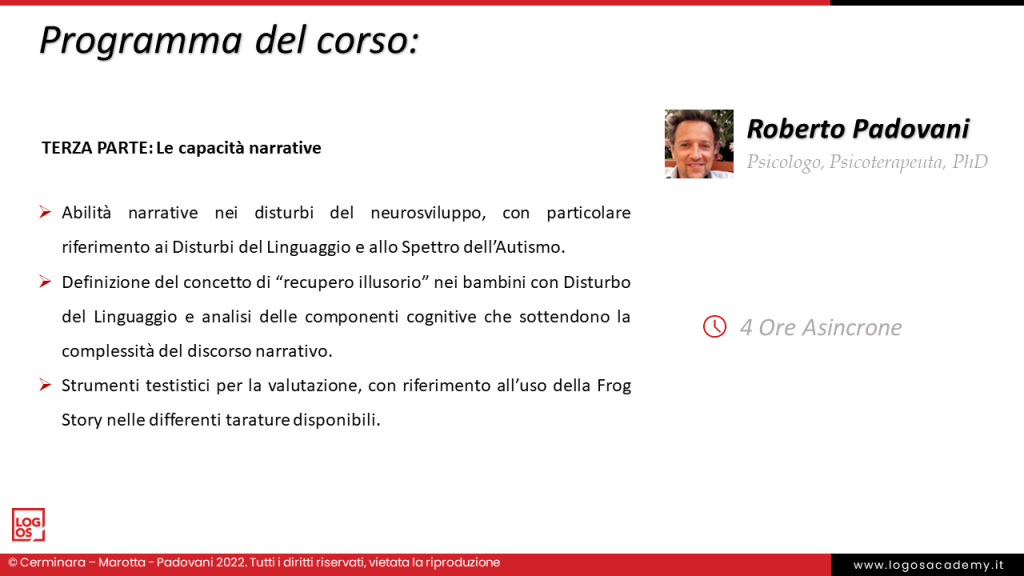 Programma del corso:

TERZA PARTE: Le capacità narrative

➢ Abilità narrative nei disturbi del neurosviluppo, con particolare riferimento ai Disturbi del Linguaggio e allo Spettro dell'Autismo.

➢ Definizione del concetto di "recupero illusorio" nei bambini con Disturbo del Linguaggio e analisi delle componenti cognitive che sottendono la complessità del discorso narrativo.

➢ Strumenti testistici per la valutazione, con riferimento all'uso della Frog Story nelle differenti tarature disponibili.

Roberto Padovani
Psicologo, Psicoterapeuta, PhD

4 Ore Asincrone

LOG OS

© Cerminara – Marotta - Padovani 2022. Tutti i diritti riservati, vietata la riproduzione

www.logosacademy.it